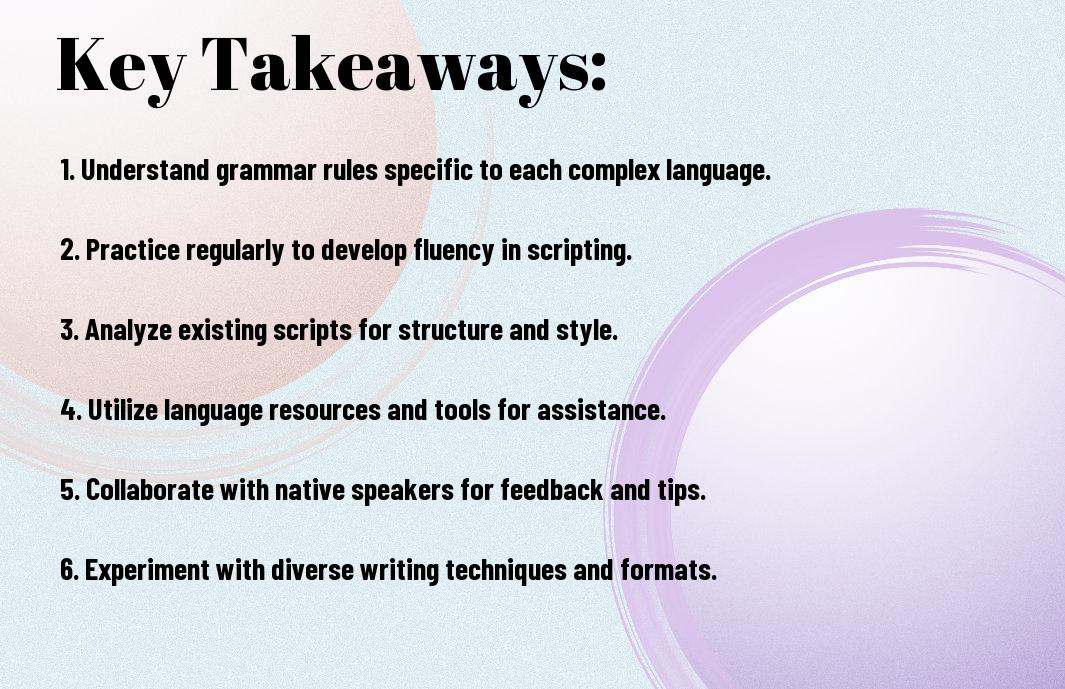 Key Takeaways:

1. Understand grammar rules specific to each complex language.

2. Practice regularly to develop fluency in scripting.

3. Analyze existing scripts for structure and style.

4. Utilize language resources and tools for assistance.

5. Collaborate with native speakers for feedback and tips.

6. Experiment with diverse writing techniques and formats.